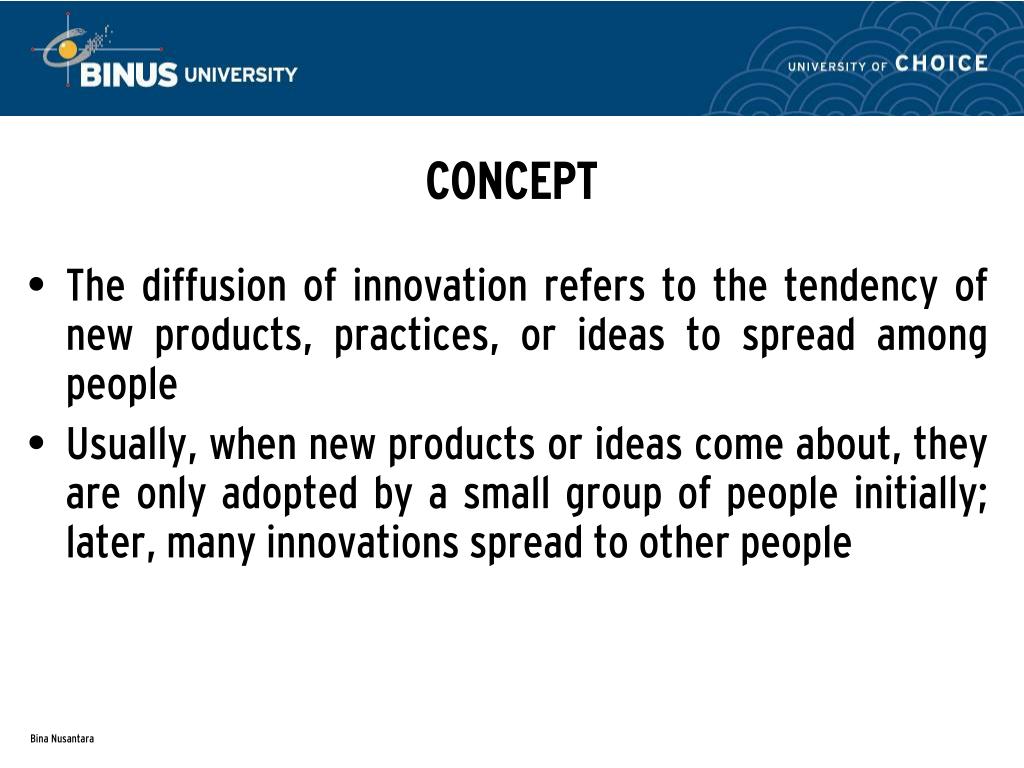 BINUS UNIVERSITY

UNIVERSITY OF CHOICE

CONCEPT

• The diffusion of innovation refers to the tendency of new products, practices, or ideas to spread among people
• Usually, when new products or ideas come about, they are only adopted by a small group of people initially; later, many innovations spread to other people

Bina Nusantara